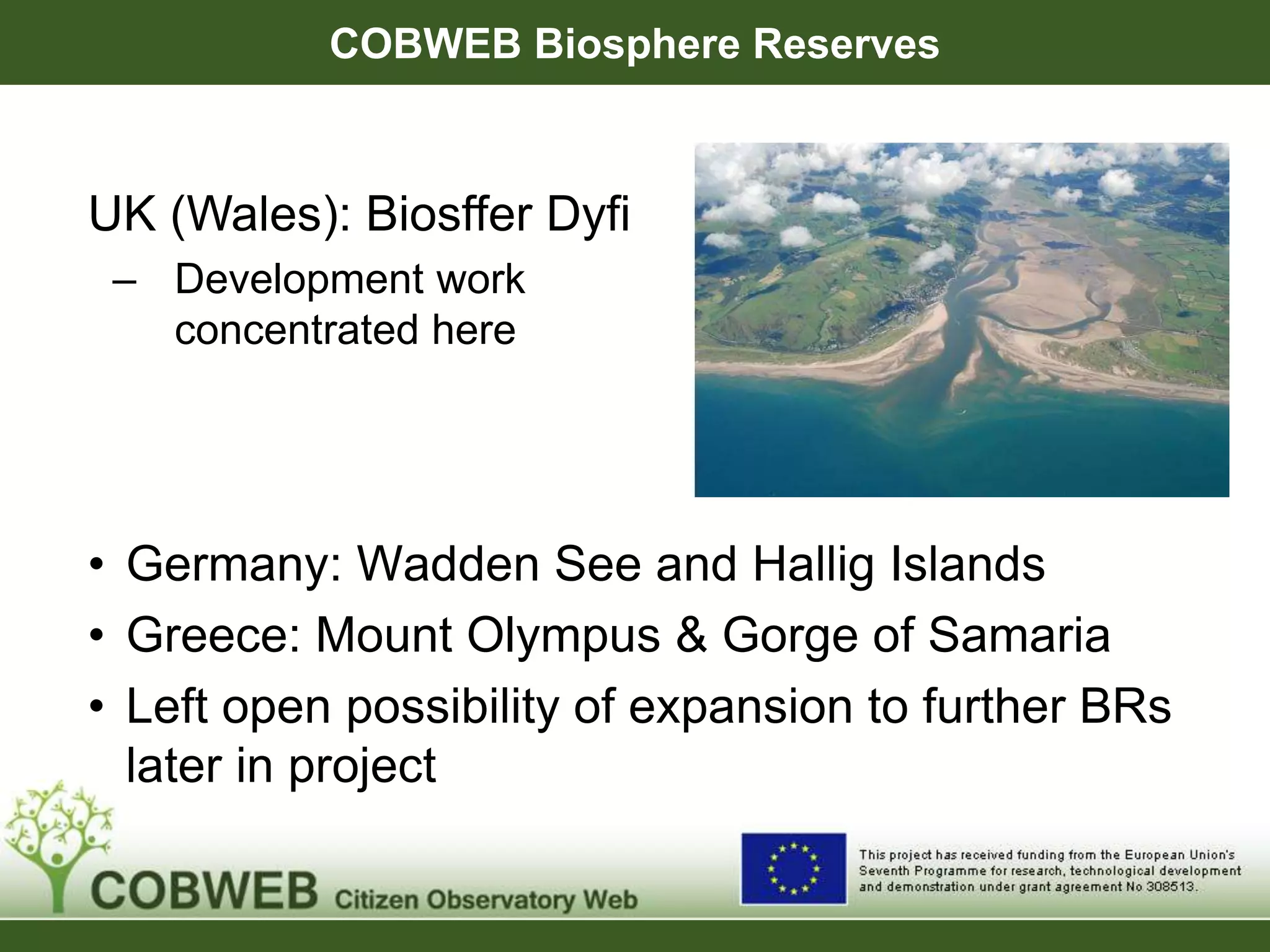 COBWEB Biosphere Reserves

UK (Wales): Biosffer Dyfi

– Development work concentrated here

• Germany: Wadden See and Hallig Islands
• Greece: Mount Olympus & Gorge of Samaria
• Left open possibility of expansion to further BRs later in project

COBWEB Citizen Observatory Web

This project has received funding from the European Union's Seventh Programme for research, technological development and demonstration under grant agreement No 308513.